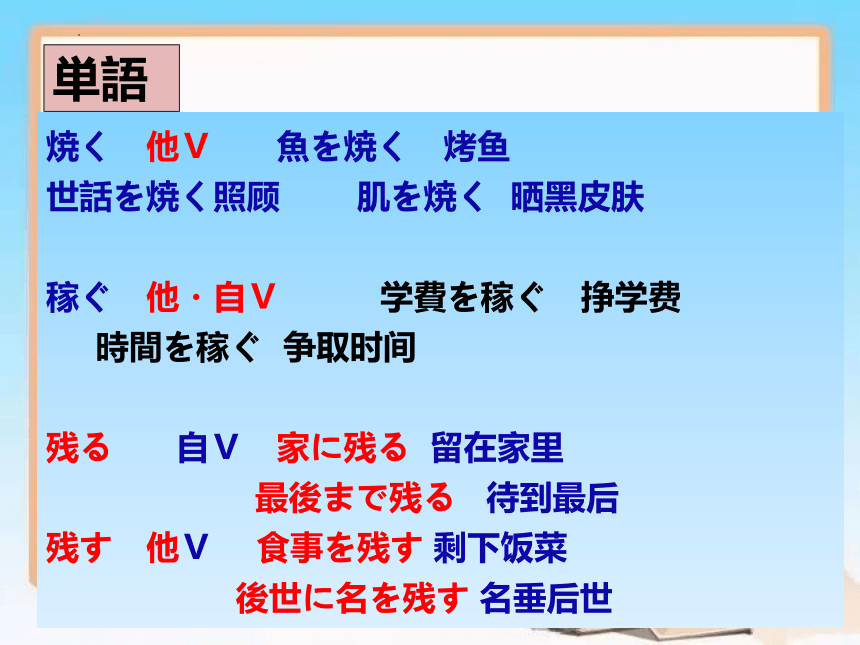 単語

焼く　他V　　魚を焼く　烤鱼
世話を焼く照顾　　肌を焼く　晒黑皮肤

稼ぐ　他・自V　　学費を稼ぐ　挣学费
時間を稼ぐ　争取时间

残る　　自V　家に残る　留在家里
最後まで残る　待到最后
残す　他V　食事を残す 剩下饭菜
後世に名を残す 名垂后世